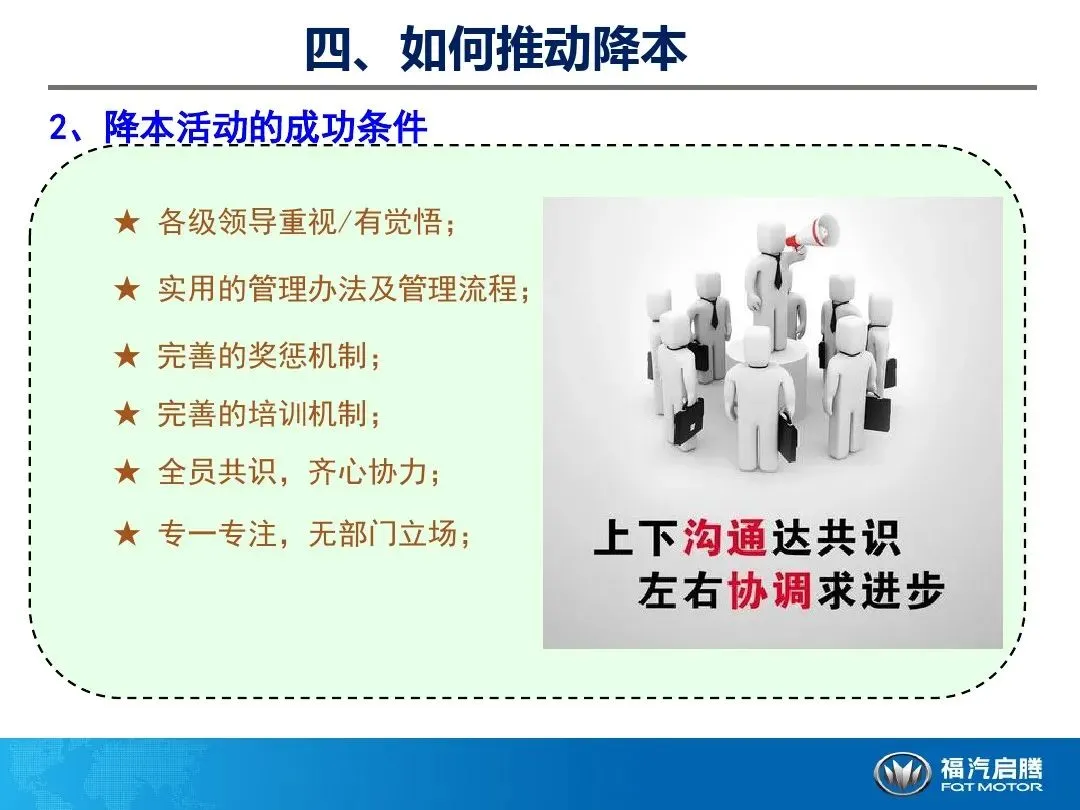 四、如何推动降本

2、降本活动的成功条件

★ 各级领导重视/有觉悟；

★ 实用的管理办法及管理流程；

★ 完善的奖惩机制；

★ 完善的培训机制；

★ 全员共识，齐心协力；

★ 专一专注，无部门立场；

上下沟通达共识
左右协调求进步

福汽启腾
FQT MOTOR